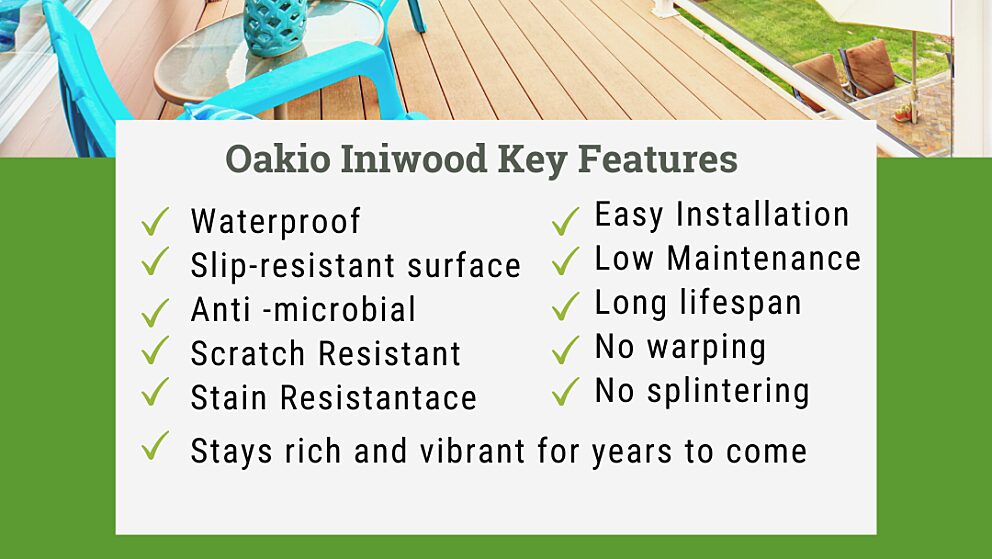 Oakio Iniwood Key Features

✓ Waterproof
✓ Slip-resistant surface
✓ Anti -microbial
✓ Scratch Resistant
✓ Stain Resistantace

✓ Easy Installation
✓ Low Maintenance
✓ Long lifespan
✓ No warping
✓ No splintering

✓ Stays rich and vibrant for years to come